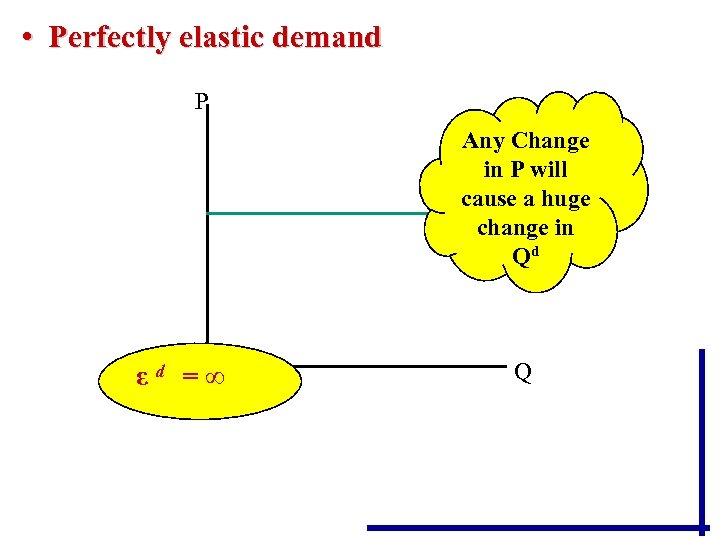 • Perfectly elastic demand

P

Any Change in P will cause a huge change in $Q^d$

$\varepsilon^d = \infty$

Q